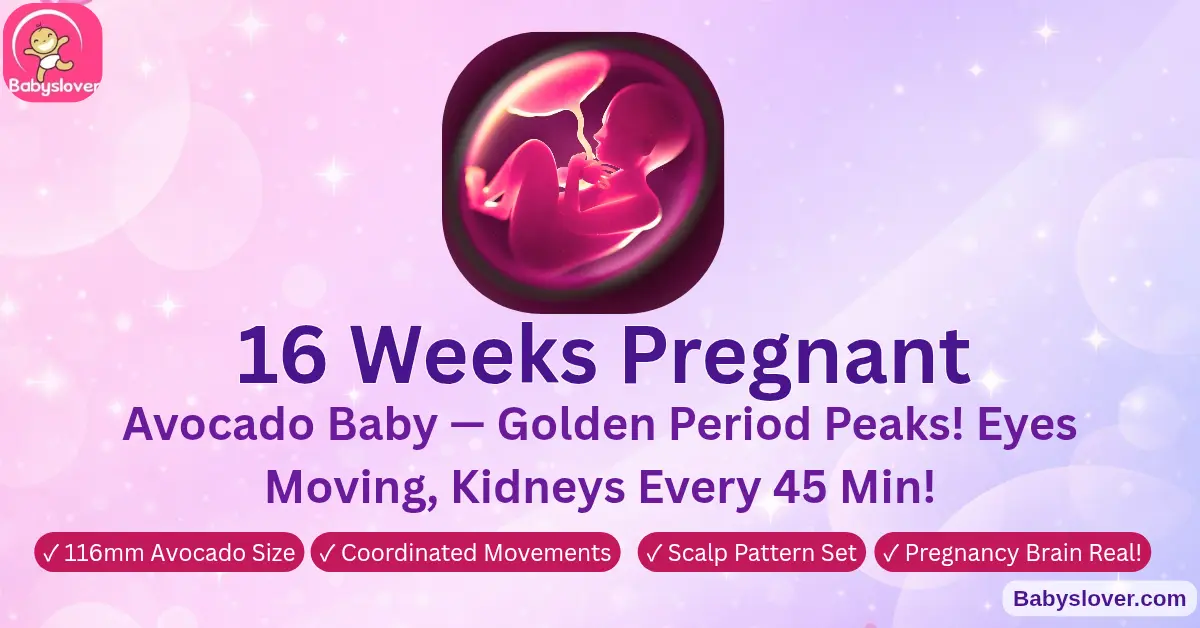 Babyslover

16 Weeks Pregnant

Avocado Baby — Golden Period Peaks! Eyes Moving, Kidneys Every 45 Min!

✓ 116mm Avocado Size ✓ Coordinated Movements ✓ Scalp Pattern Set ✓ Pregnancy Brain Real!

Babyslover.com